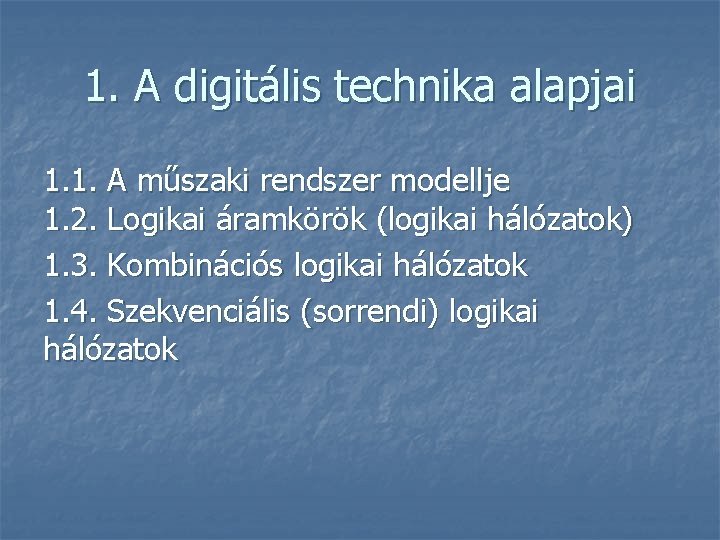 1. A digitális technika alapjai

1.1. A műszaki rendszer modellje
1.2. Logikai áramkörök (logikai hálózatok)

1.3. Kombinációs logikai hálózatok

1.4. Szekvenciális (sorrendi) logikai hálózatok